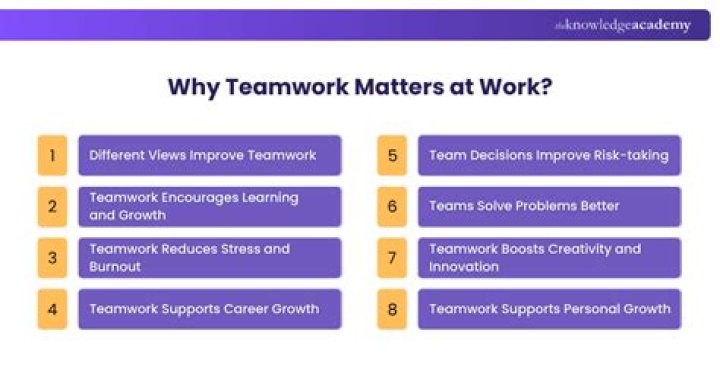 theknowledgeacademy

Why Teamwork Matters at Work?

1 Different Views Improve Teamwork

2 Teamwork Encourages Learning and Growth

3 Teamwork Reduces Stress and Burnout

4 Teamwork Supports Career Growth

5 Team Decisions Improve Risk-taking

6 Teams Solve Problems Better

7 Teamwork Boosts Creativity and Innovation

8 Teamwork Supports Personal Growth